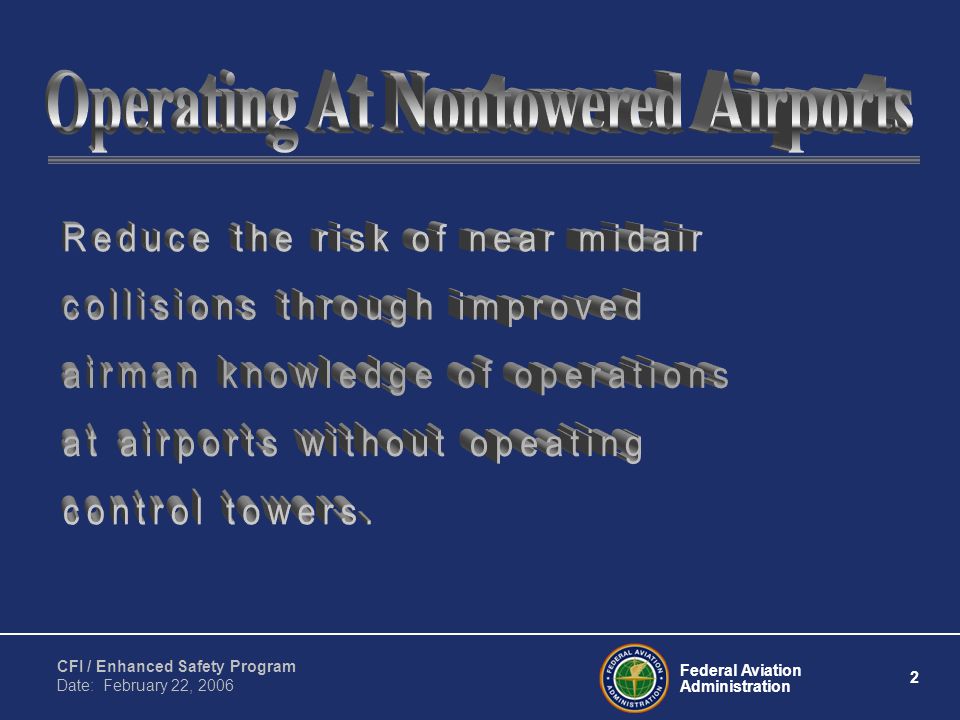 Operating At Nontowered Airports

Reduce the risk of near midair collisions through improved airman knowledge of operations at airports without opeating control towers.

CFI / Enhanced Safety Program
Date: February 22, 2006

FEDERAL AVIATION ADMINISTRATION

Federal Aviation Administration

2